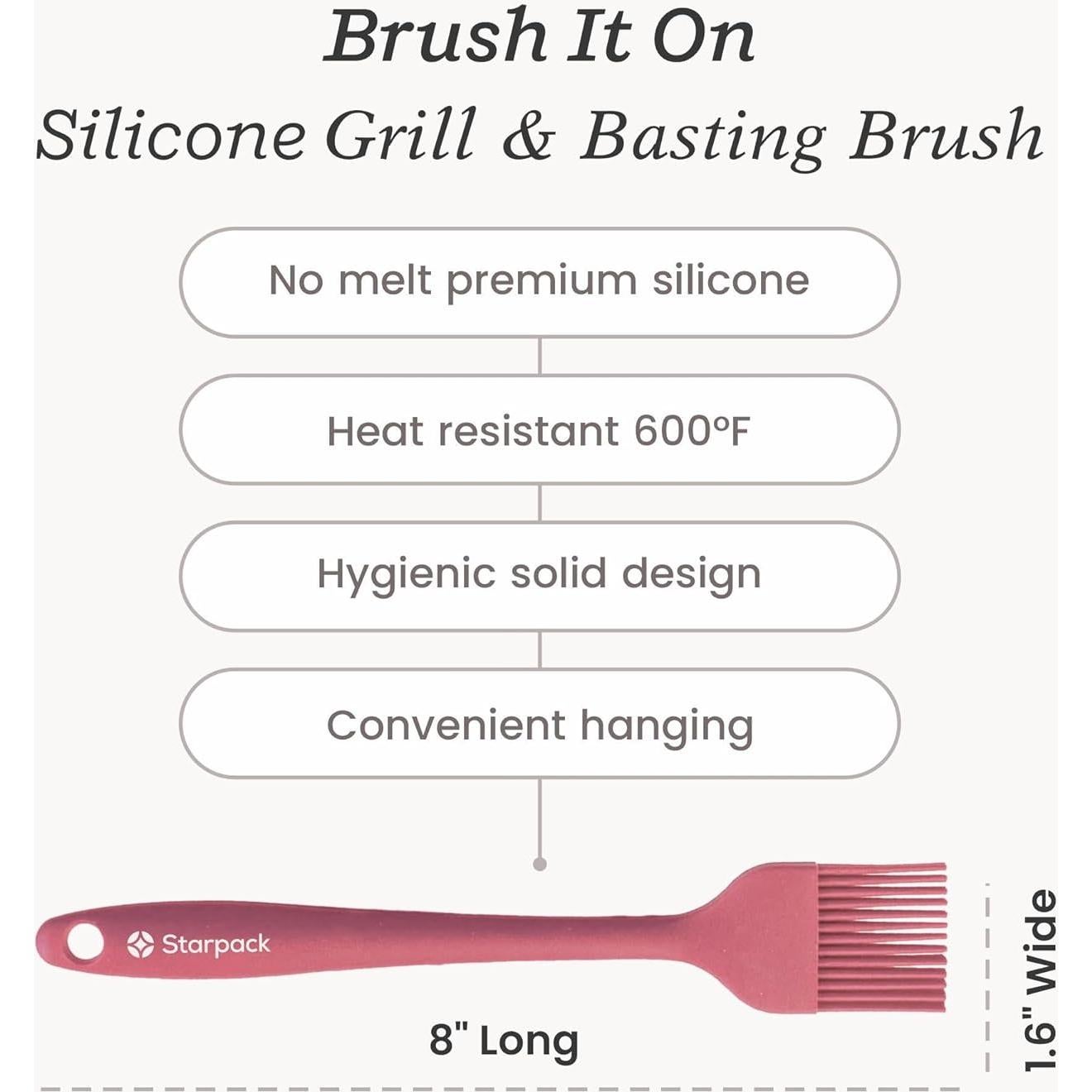 Brush It On
Silicone Grill & Basting Brush

No melt premium silicone

Heat resistant 600°F

Hygienic solid design

Convenient hanging

Starpack

8" Long

1.6" Wide